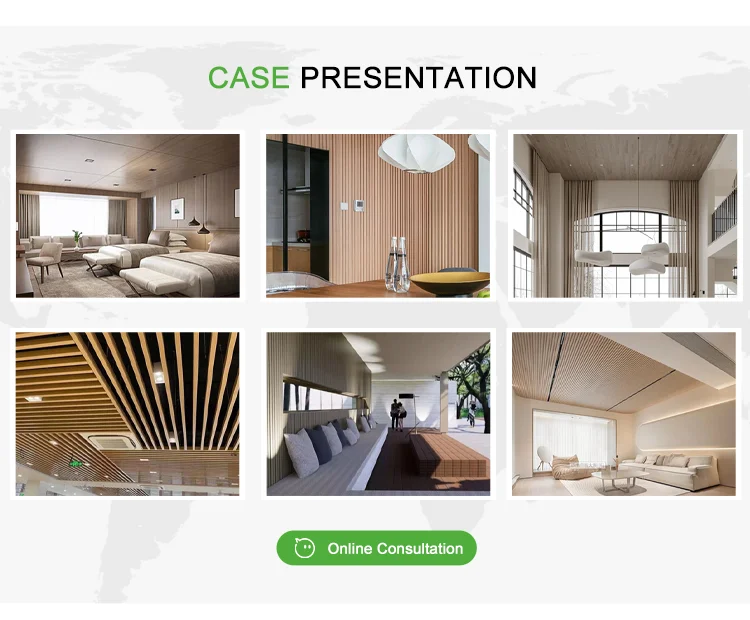 CASE PRESENTATION

Online Consultation